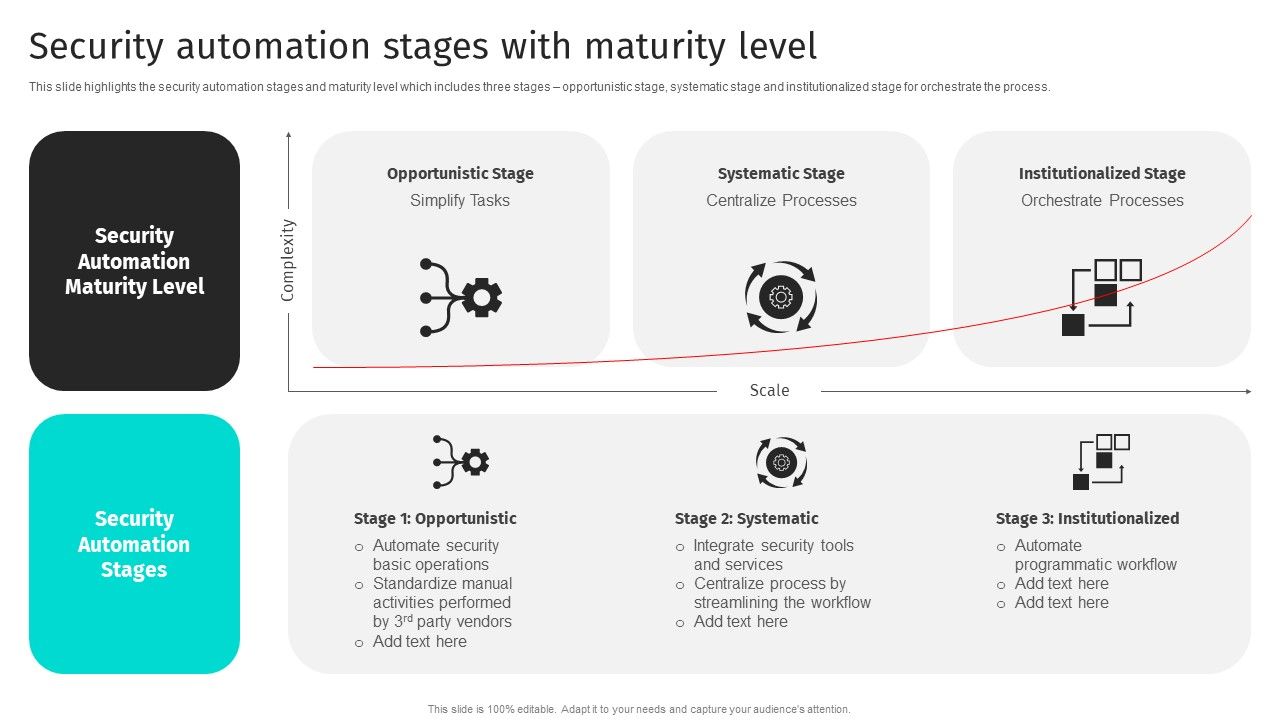 Security automation stages with maturity level

This slide highlights the security automation stages and maturity level which includes three stages – opportunistic stage, systematic stage and institutionalized stage for orchestrate the process.

Security Automation Maturity Level

Complexity

Opportunistic Stage
Simplify Tasks

Systematic Stage
Centralize Processes

Institutionalized Stage
Orchestrate Processes

Scale

Security Automation Stages

Stage 1: Opportunistic
o Automate security basic operations
o Standardize manual activities performed by 3$^{rd}$ party vendors
o Add text here

Stage 2: Systematic
o Integrate security tools and services
o Centralize process by streamlining the workflow
o Add text here

Stage 3: Institutionalized
o Automate programmatic workflow
o Add text here
o Add text here

This slide is 100% editable. Adapt it to your needs and capture your audience's attention.